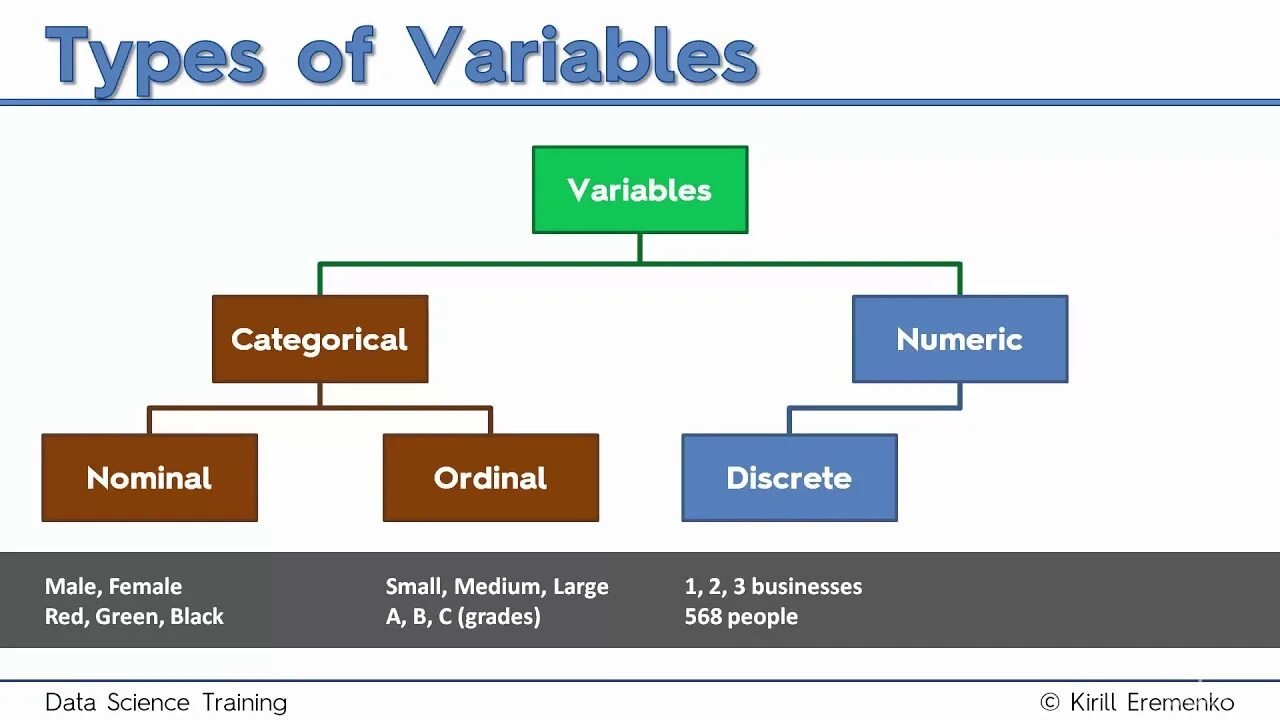 Types of Variables

Variables

Categorical

Numeric

Nominal

Ordinal

Discrete

Male, Female
Red, Green, Black

Small, Medium, Large
A, B, C (grades)

1, 2, 3 businesses
568 people

Data Science Training

© Kirill Eremenko